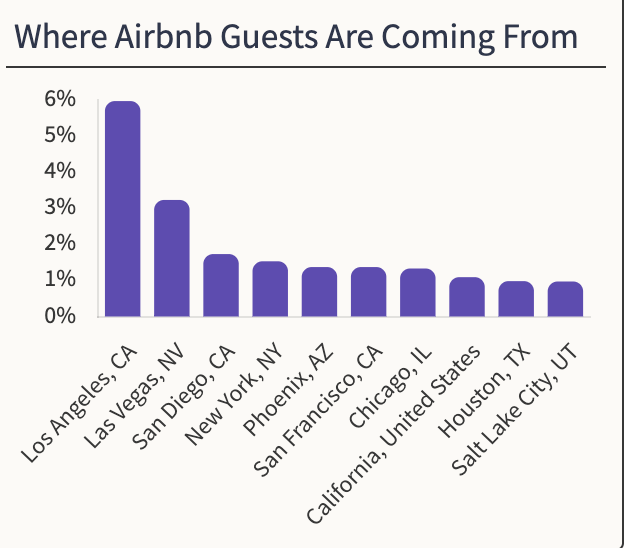 Where Airbnb Guests Are Coming From

6%
5%
4%
3%
2%
1%
0%

Los Angeles, CA
Las Vegas, NV
San Diego, CA
New York, NY
Phoenix, AZ
San Francisco, CA
Chicago, IL
California, United States
Houston, TX
Salt Lake City, UT